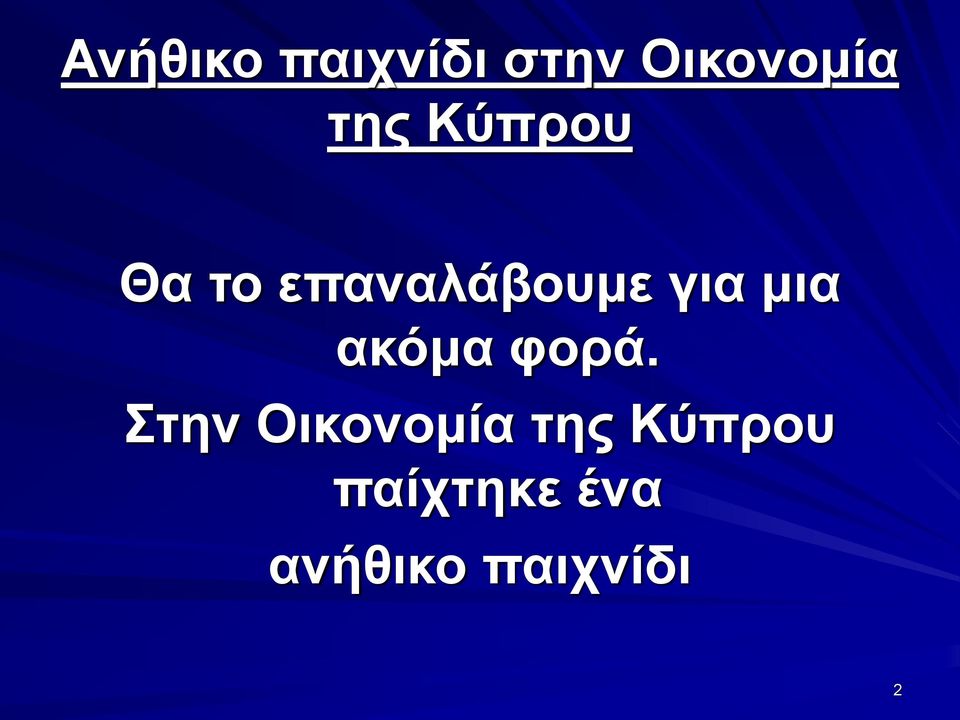 Ανήθικο παιχνίδι στην Οικονομία της Κύπρου

Θα το επαναλάβουμε για μια ακόμα φορά.

Στην Οικονομία της Κύπρου παίχτηκε ένα ανήθικο παιχνίδι

2